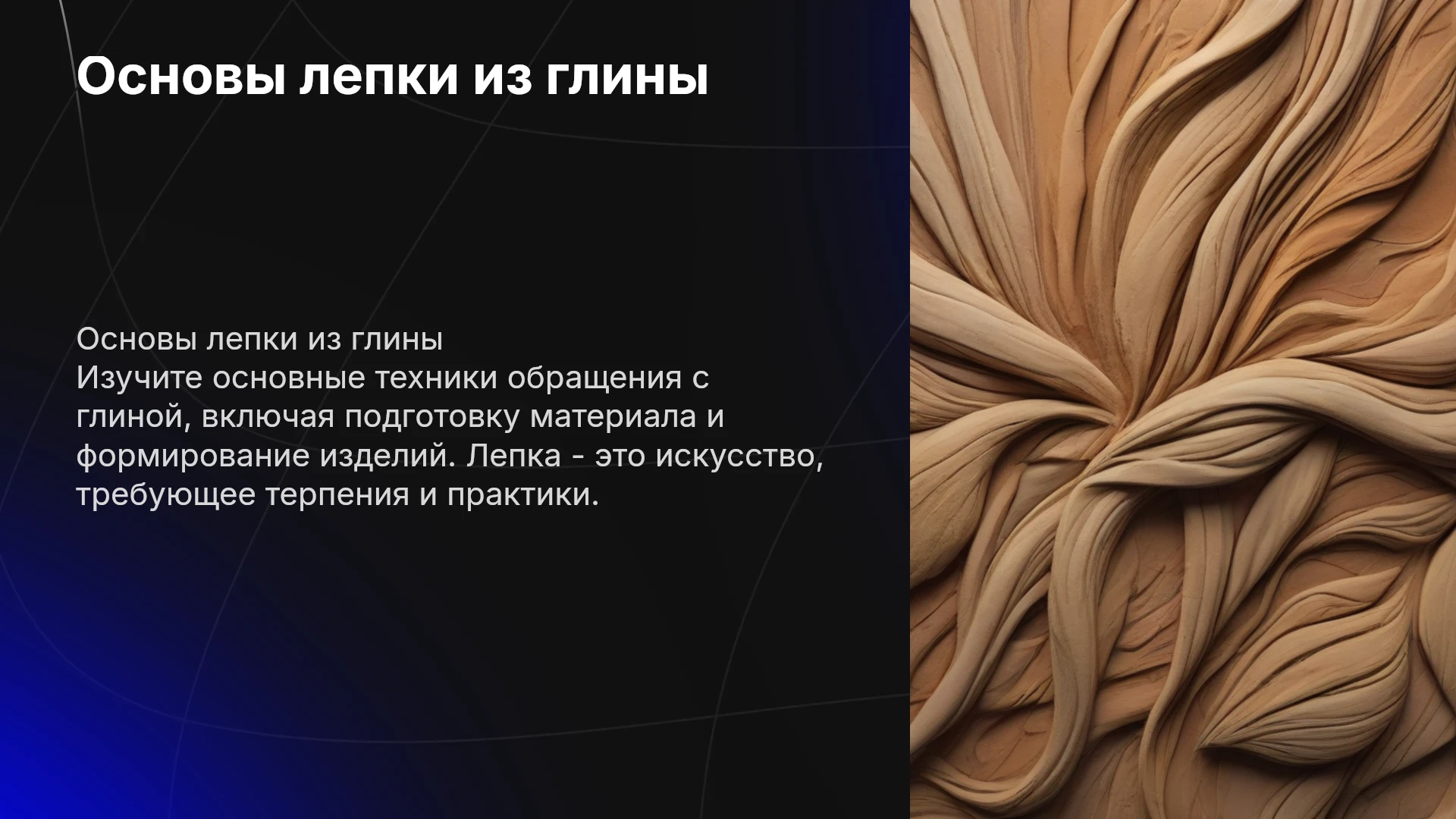 Основы лепки из глины

Основы лепки из глины
Изучите основные техники обращения с глиной, включая подготовку материала и формирование изделий. Лепка - это искусство, требующее терпения и практики.